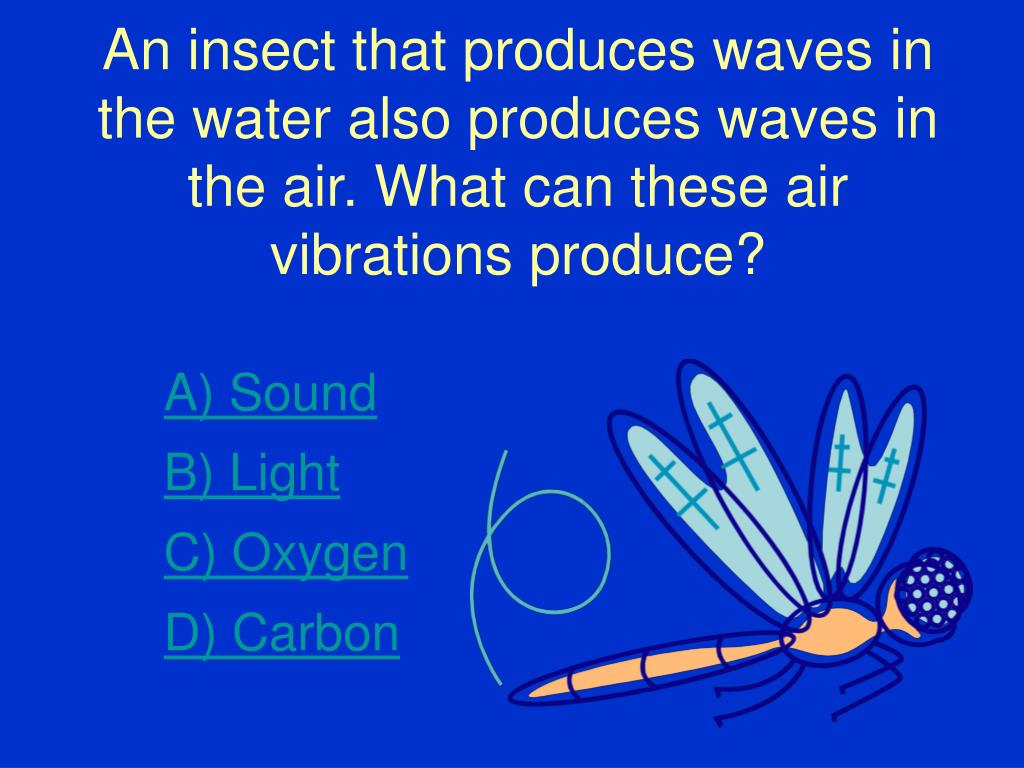 An insect that produces waves in the water also produces waves in the air. What can these air vibrations produce?

A) Sound

B) Light

C) Oxygen

D) Carbon